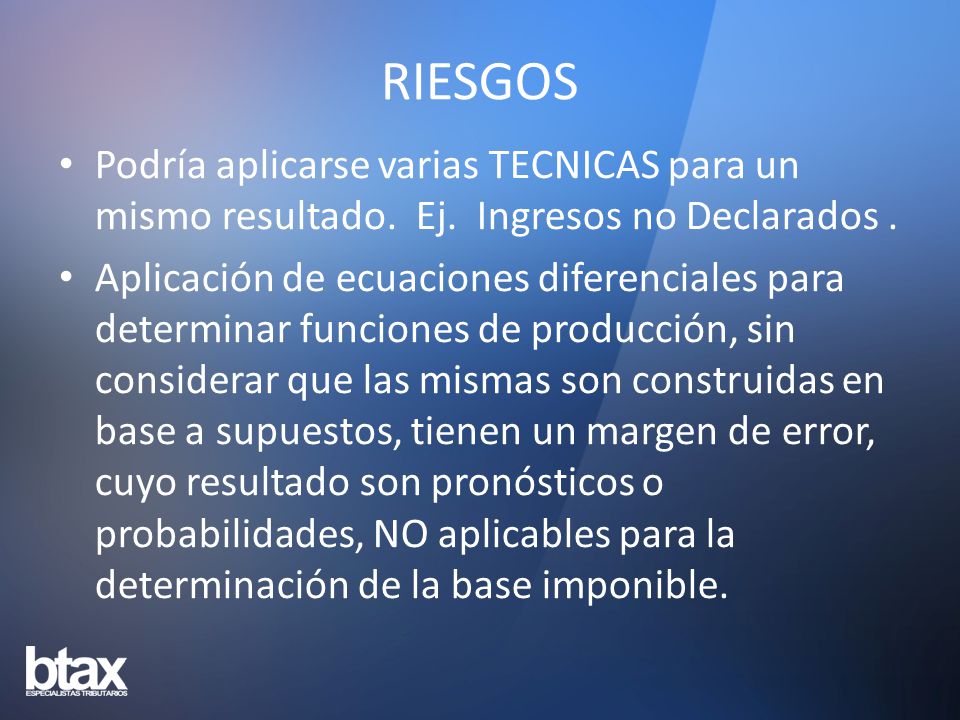 RIESGOS

• Podría aplicarse varias TECNICAS para un mismo resultado. Ej. Ingresos no Declarados .

• Aplicación de ecuaciones diferenciales para determinar funciones de producción, sin considerar que las mismas son construidas en base a supuestos, tienen un margen de error, cuyo resultado son pronósticos o probabilidades, NO aplicables para la determinación de la base imponible.

btax
ESPECIALISTAS TRIBUTARIOS